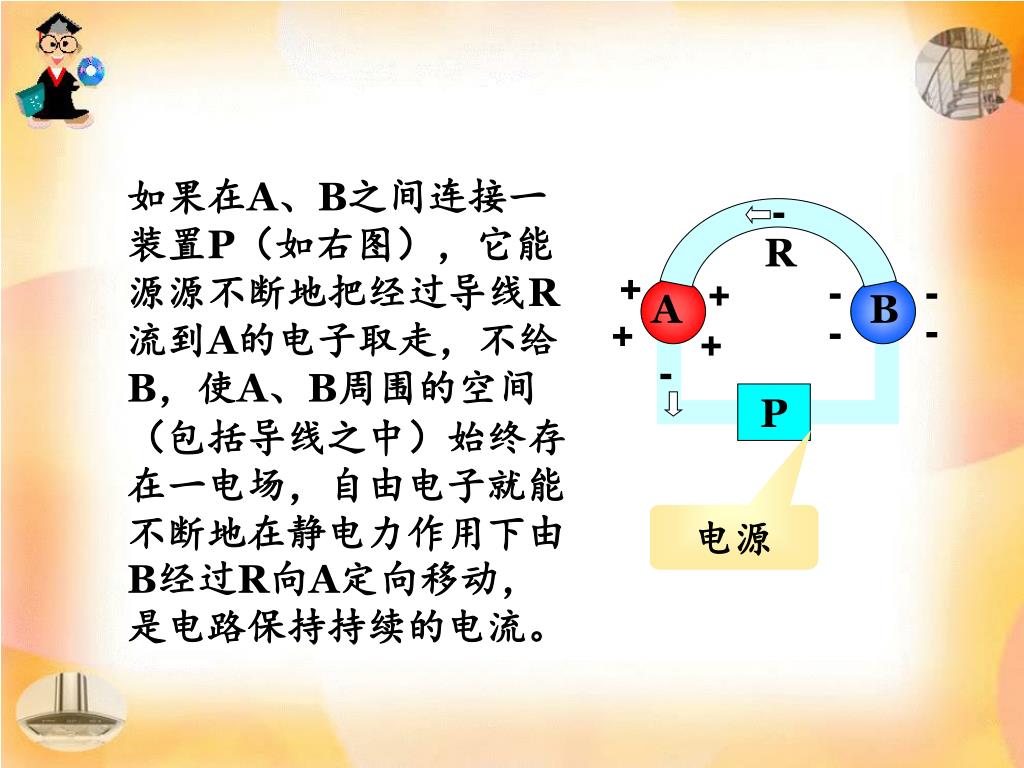 如果在A、B之间连接一装置P（如右图），它能源源不断地把经过导线R流到A的电子取走，不给B，使A、B周围的空间（包括导线之中）始终存在一电场，自由电子就能不断地在静电力作用下由B经过R向A定向移动，是电路保持持续的电流。

-
R
+ A +
+ +
- B -
- -
-
P
电源